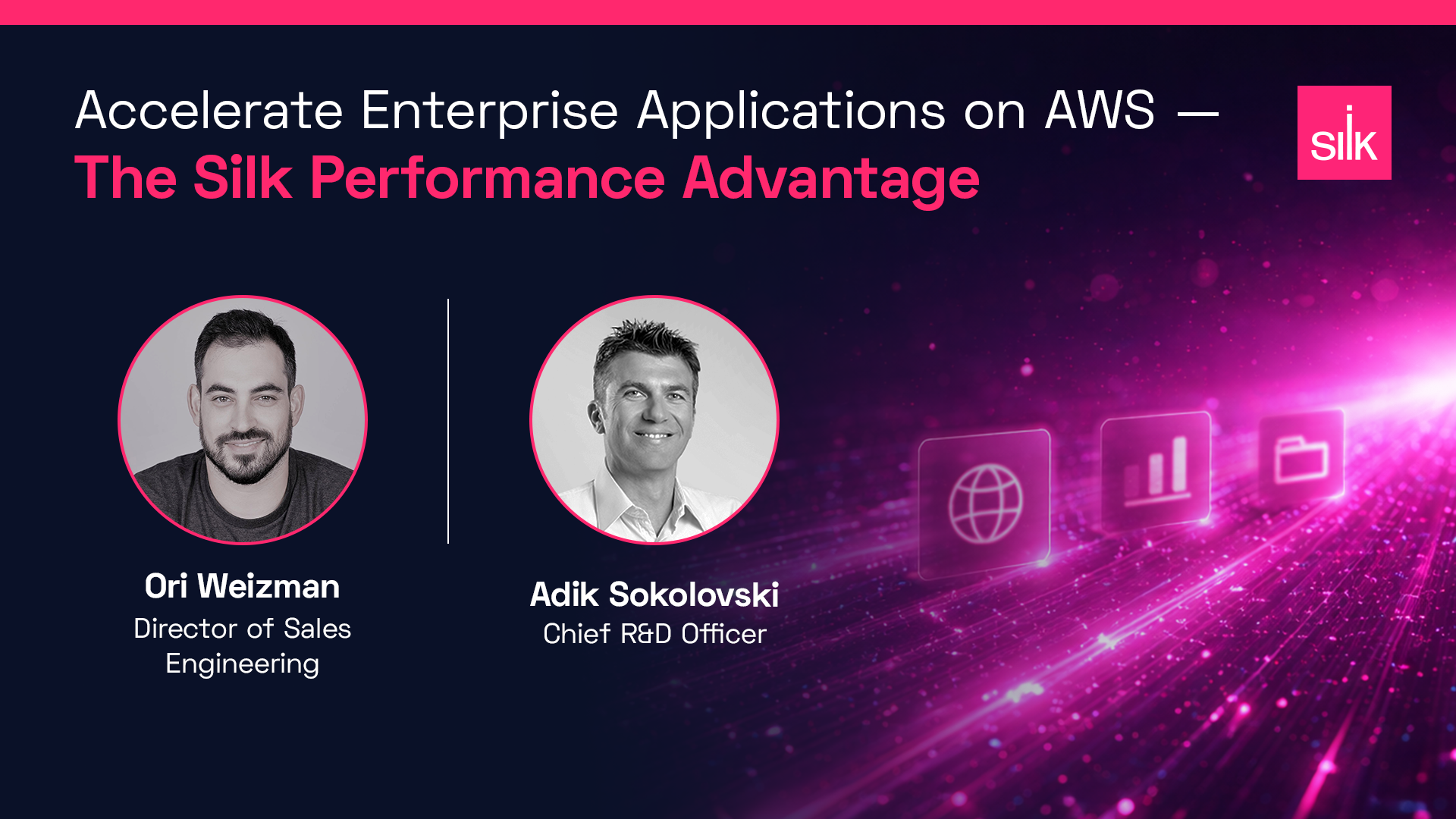 Accelerate Enterprise Applications on AWS —
The Silk Performance Advantage

silk

Ori Weizman
Director of Sales Engineering

Adik Sokolovski
Chief R&D Officer